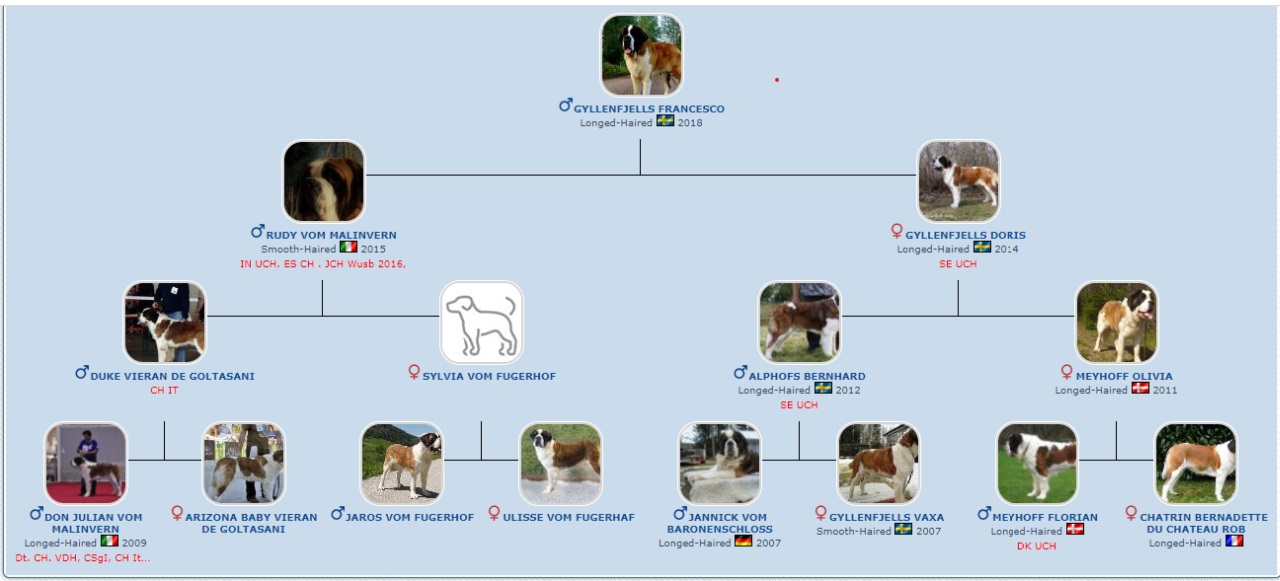 ♂ GYLLENFJELLS FRANCESCO
Longed-Haired 2018

♂ RUDY VOM MALINVERN
Smooth-Haired 2015
IN UCH, ES CH , JCH Wusb 2016,

♀ GYLLENFJELLS DORIS
Longed-Haired 2014
SE UCH

♂ DUKE VIERAN DE GOLTASANI
CH IT

♀ SYLVIA VOM FUGERHOF

♂ ALPHOFS BERNHARD
Longed-Haired 2012
SE UCH

♀ MEYHOFF OLIVIA
Longed-Haired 2011

♂ DON JULIAN VOM MALINVERN
Longed-Haired 2009
Dt. CH, VDH, CSgI, CH It...

♀ ARIZONA BABY VIERAN DE GOLTASANI

♂ JAROS VOM FUGERHOF

♀ ULISSE VOM FUGERHAF

♂ JANNICK VOM BARONENSCHLOSS
Longed-Haired 2007

♀ GYLLENFJELLS VAXA
Smooth-Haired 2007

♂ MEYHOFF FLORIAN
Longed-Haired
DK UCH

♀ CHATRIN BERNADETTE DU CHATEAU ROB
Longed-Haired